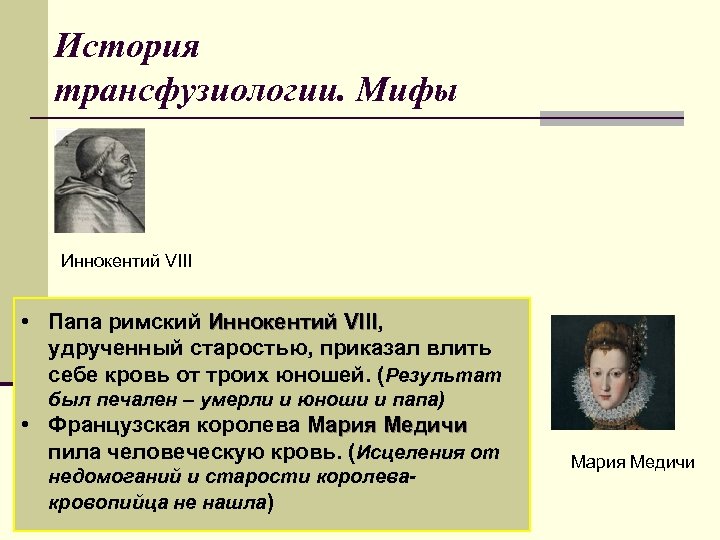 История трансфузиологии. Мифы

Иннокентий VIII

• Папа римский Иннокентий VIII, удрученный старостью, приказал влить себе кровь от троих юношей. (Результат был печален – умерли и юноши и папа)
• Французская королева Мария Медичи пила человеческую кровь. (Исцеления от недомоганий и старости королева-кровопийца не нашла)

Мария Медичи